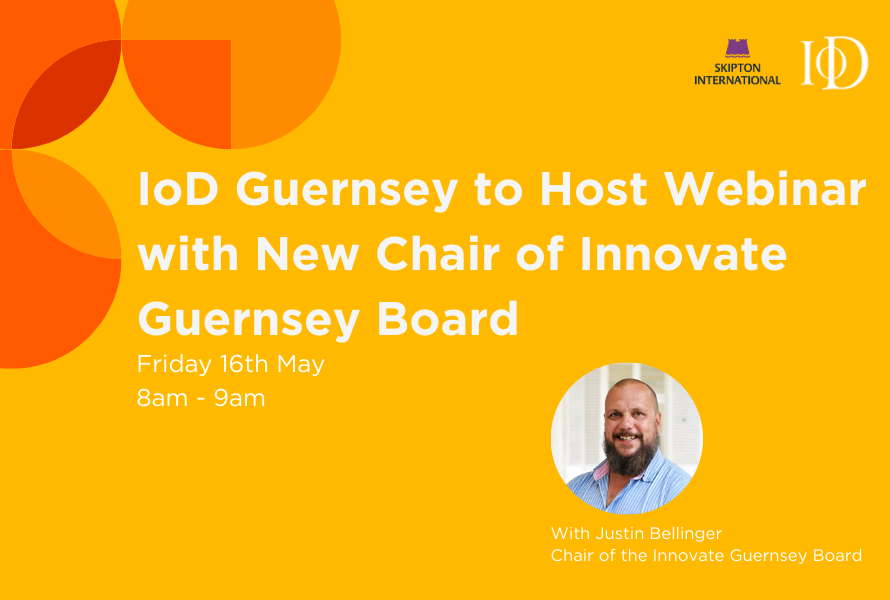 SKIPTON INTERNATIONAL

IoD

IoD Guernsey to Host Webinar with New Chair of Innovate Guernsey Board

Friday 16th May
8am - 9am

With Justin Bellinger
Chair of the Innovate Guernsey Board